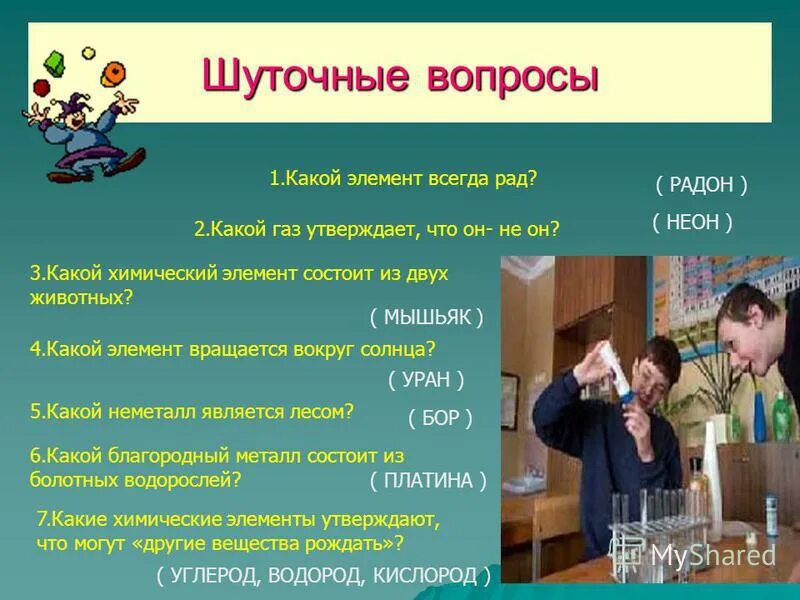 Шуточные вопросы

1.Какой элемент всегда рад?

( РАДОН )

2.Какой газ утверждает, что он- не он?

( НЕОН )

3.Какой химический элемент состоит из двух животных?

( МЫШЬЯК )

4.Какой элемент вращается вокруг солнца?

( УРАН )

5.Какой неметалл является лесом?

( БОР )

6.Какой благородный металл состоит из болотных водорослей?

( ПЛАТИНА )

7.Какие химические элементы утверждают, что могут «другие вещества рождать»?

( УГЛЕРОД, ВОДОРОД, КИСЛОРОД )

MyShared